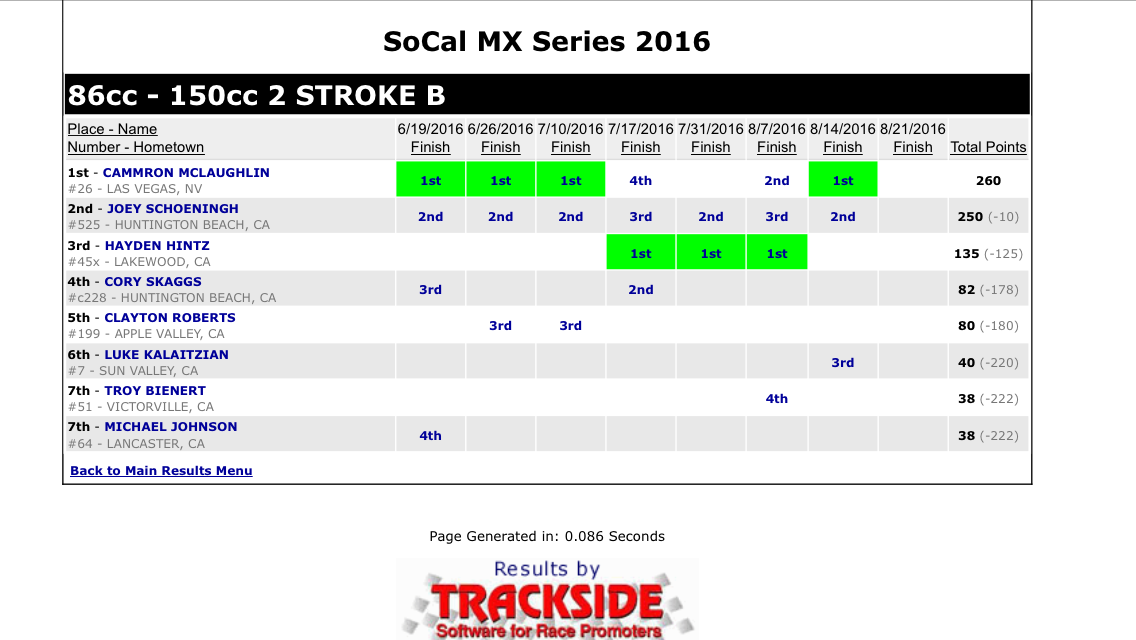 SoCal MX Series 2016

86cc - 150cc 2 STROKE B

| Place - Name Number - Hometown | 6/19/2016 Finish | 6/26/2016 Finish | 7/10/2016 Finish | 7/17/2016 Finish | 7/31/2016 Finish | 8/7/2016 Finish | 8/14/2016 Finish | 8/21/2016 Finish | Total Points |
|---|---|---|---|---|---|---|---|---|---|
| 1st - CAMMRON MCLAUGHLIN #26 - LAS VEGAS, NV | 1st | 1st | 1st | 4th | | 2nd | 1st | | 260 |
| 2nd - JOEY SCHOENINGH #525 - HUNTINGTON BEACH, CA | 2nd | 2nd | 2nd | 3rd | 2nd | 3rd | 2nd | | 250 (-10) |
| 3rd - HAYDEN HINTZ #45x - LAKEWOOD, CA | | | | 1st | 1st | 1st | | | 135 (-125) |
| 4th - CORY SKAGGS #c228 - HUNTINGTON BEACH, CA | 3rd | | | 2nd | | | | | 82 (-178) |
| 5th - CLAYTON ROBERTS #199 - APPLE VALLEY, CA | | 3rd | 3rd | | | | | | 80 (-180) |
| 6th - LUKE KALAITZIAN #7 - SUN VALLEY, CA | | | | | | | 3rd | | 40 (-220) |
| 7th - TROY BIENERT #51 - VICTORVILLE, CA | | | | | | 4th | | | 38 (-222) |
| 7th - MICHAEL JOHNSON #64 - LANCASTER, CA | 4th | | | | | | | | 38 (-222) |

Back to Main Results Menu

Page Generated in: 0.086 Seconds

Results by
TRACKSIDE
Software for Race Promoters